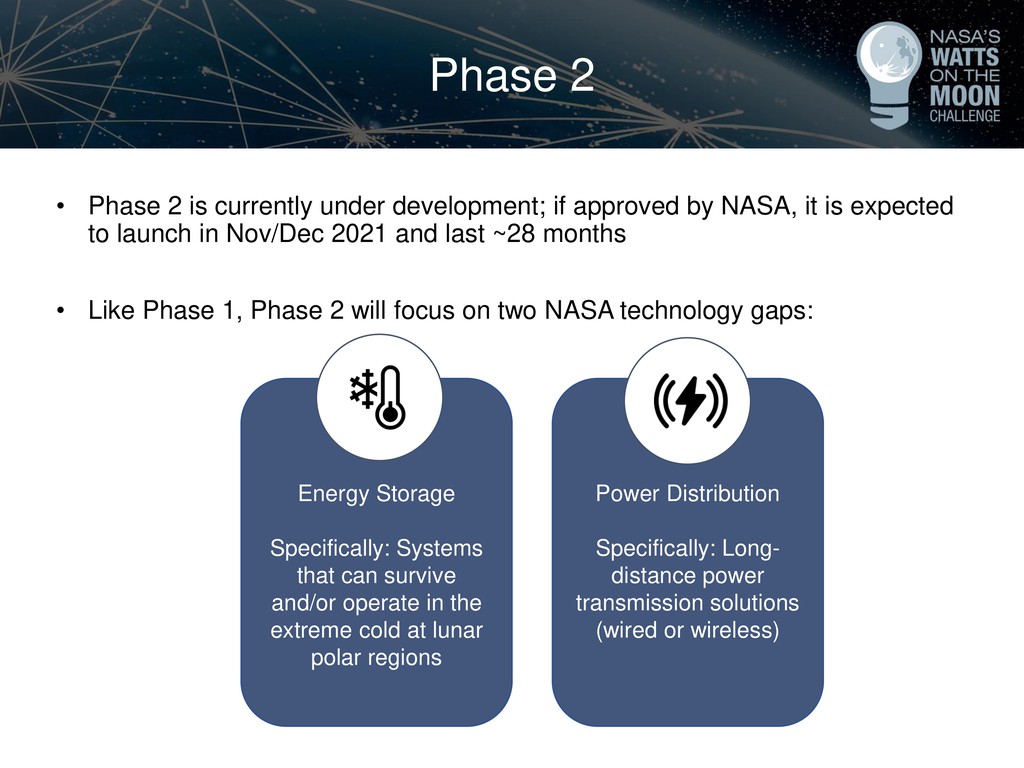 Phase 2

NASA'S WATTS ON THE MOON CHALLENGE

• Phase 2 is currently under development; if approved by NASA, it is expected to launch in Nov/Dec 2021 and last ~28 months

• Like Phase 1, Phase 2 will focus on two NASA technology gaps:

Energy Storage

Specifically: Systems that can survive and/or operate in the extreme cold at lunar polar regions

Power Distribution

Specifically: Long-distance power transmission solutions (wired or wireless)